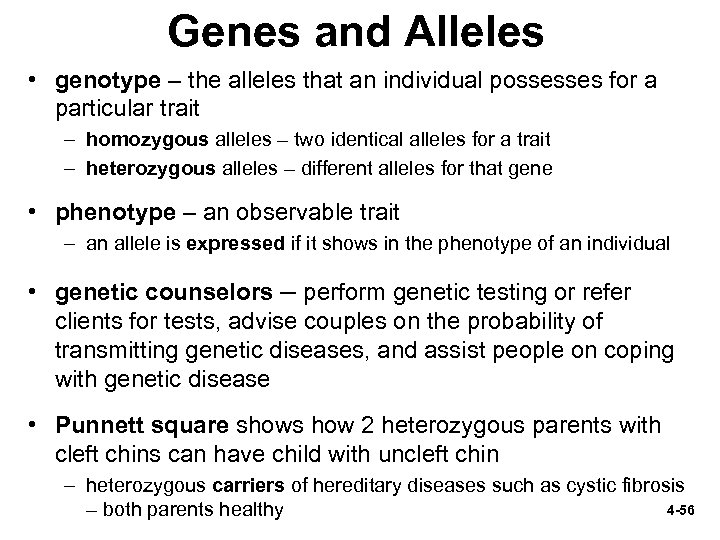 Genes and Alleles

• genotype – the alleles that an individual possesses for a particular trait
– homozygous alleles – two identical alleles for a trait
– heterozygous alleles – different alleles for that gene

• phenotype – an observable trait
– an allele is expressed if it shows in the phenotype of an individual

• genetic counselors – perform genetic testing or refer clients for tests, advise couples on the probability of transmitting genetic diseases, and assist people on coping with genetic disease

• Punnett square shows how 2 heterozygous parents with cleft chins can have child with uncleft chin
– heterozygous carriers of hereditary diseases such as cystic fibrosis – both parents healthy

4-56